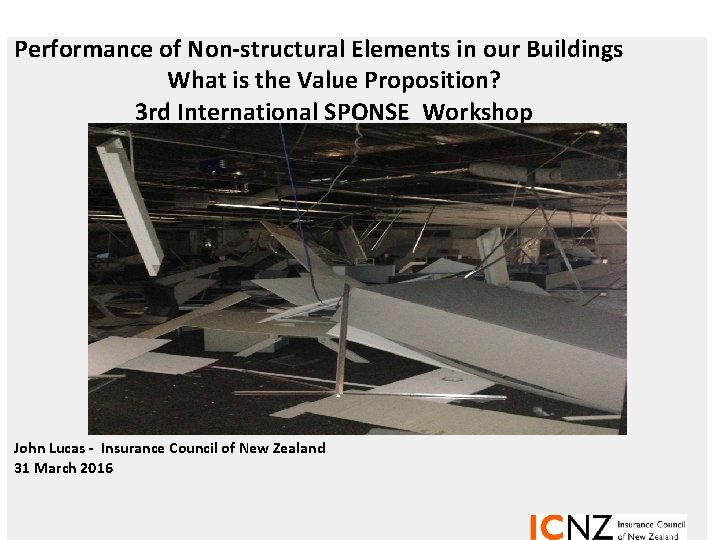 Performance of Non-structural Elements in our Buildings
What is the Value Proposition?
3rd International SPONSE Workshop

John Lucas - Insurance Council of New Zealand
31 March 2016

ICNZ Insurance Council of New Zealand